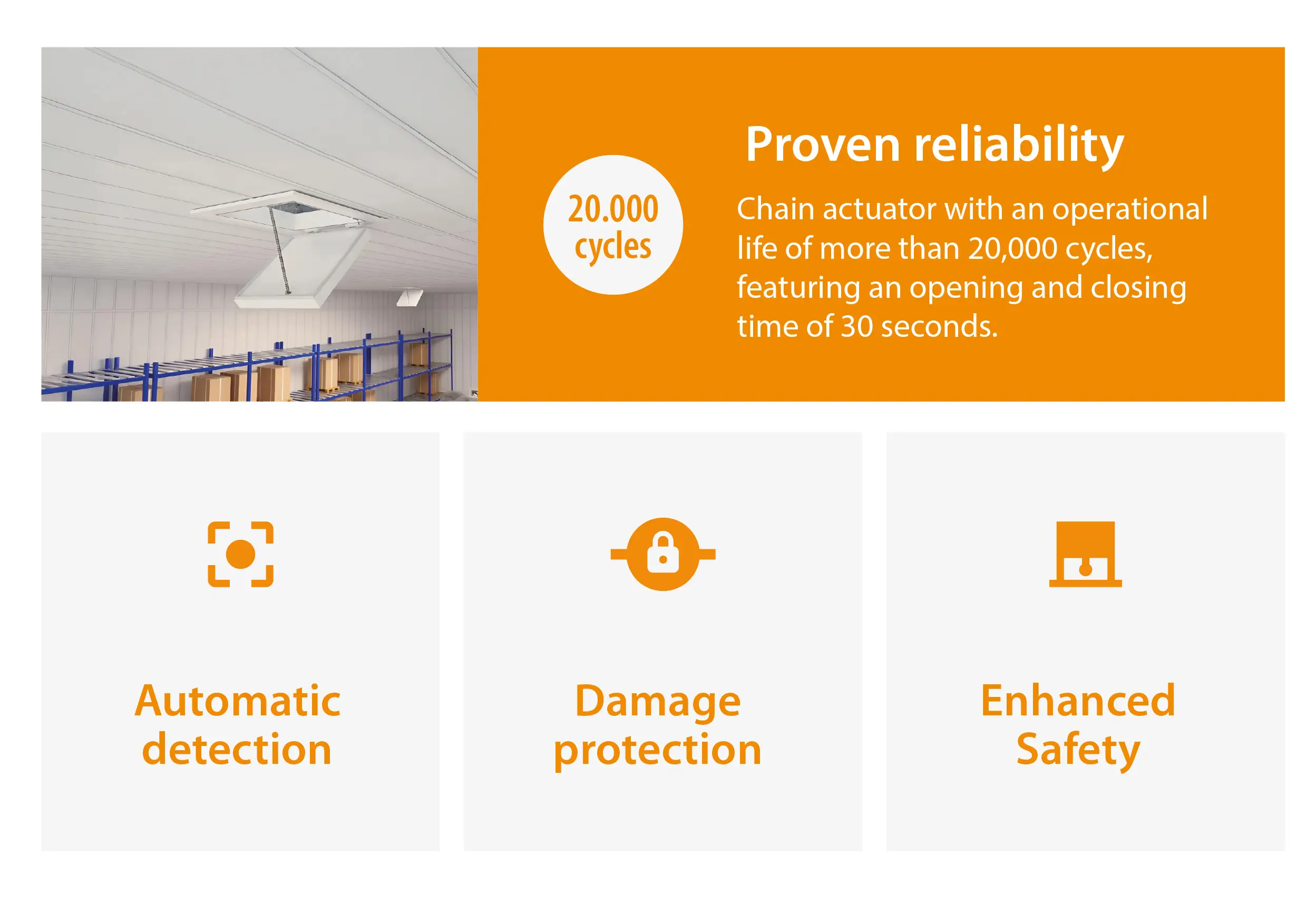 20.000
cycles

Proven reliability

Chain actuator with an operational life of more than 20,000 cycles, featuring an opening and closing time of 30 seconds.

Automatic
detection

Damage
protection

Enhanced
Safety